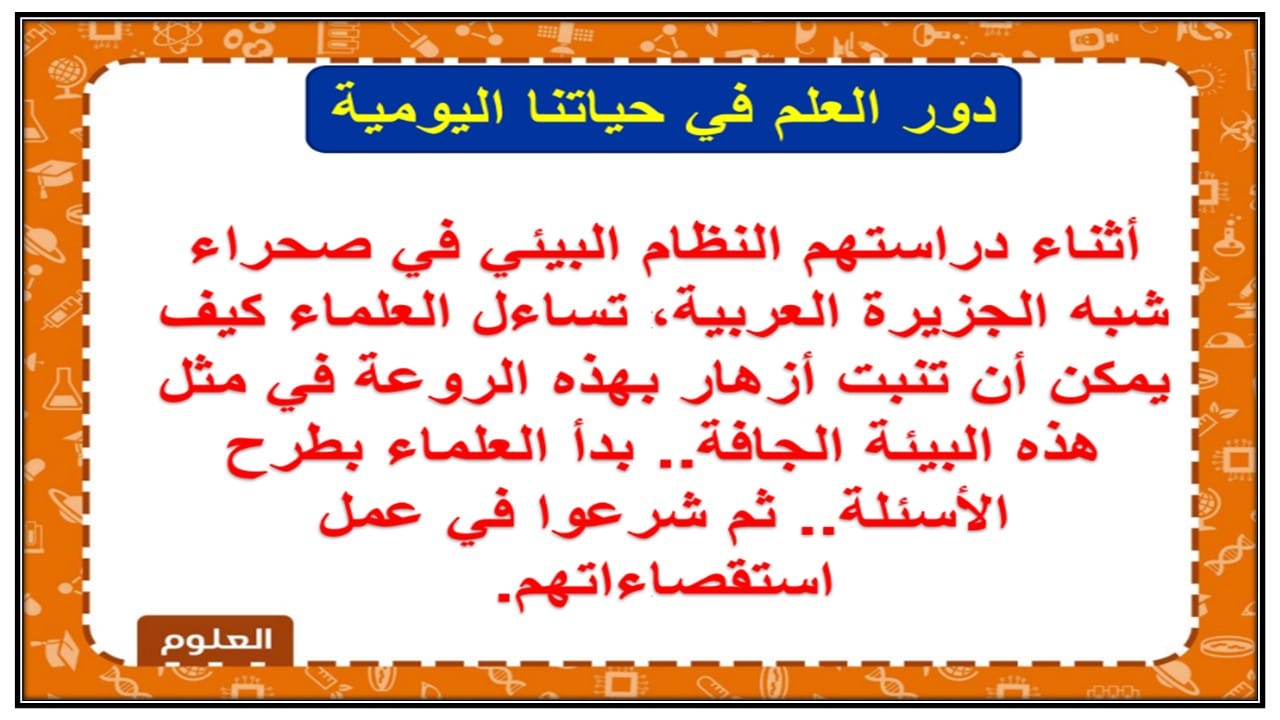 دور العلم في حياتنا اليومية

أثناء دراستهم النظام البيئي في صحراء شبه الجزيرة العربية، تساءل العلماء كيف يمكن أن تنبت أزهار بهذه الروعة في مثل هذه البيئة الجافة.. بدأ العلماء بطرح الأسئلة.. ثم شرعوا في عمل استقصاءاتهم.

العلوم